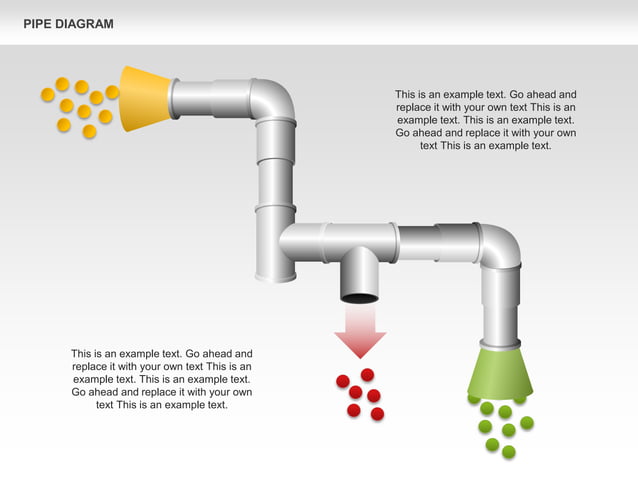 PIPE DIAGRAM

This is an example text. Go ahead and replace it with your own text This is an example text. This is an example text. Go ahead and replace it with your own text This is an example text.

This is an example text. Go ahead and replace it with your own text This is an example text. This is an example text. Go ahead and replace it with your own text This is an example text.